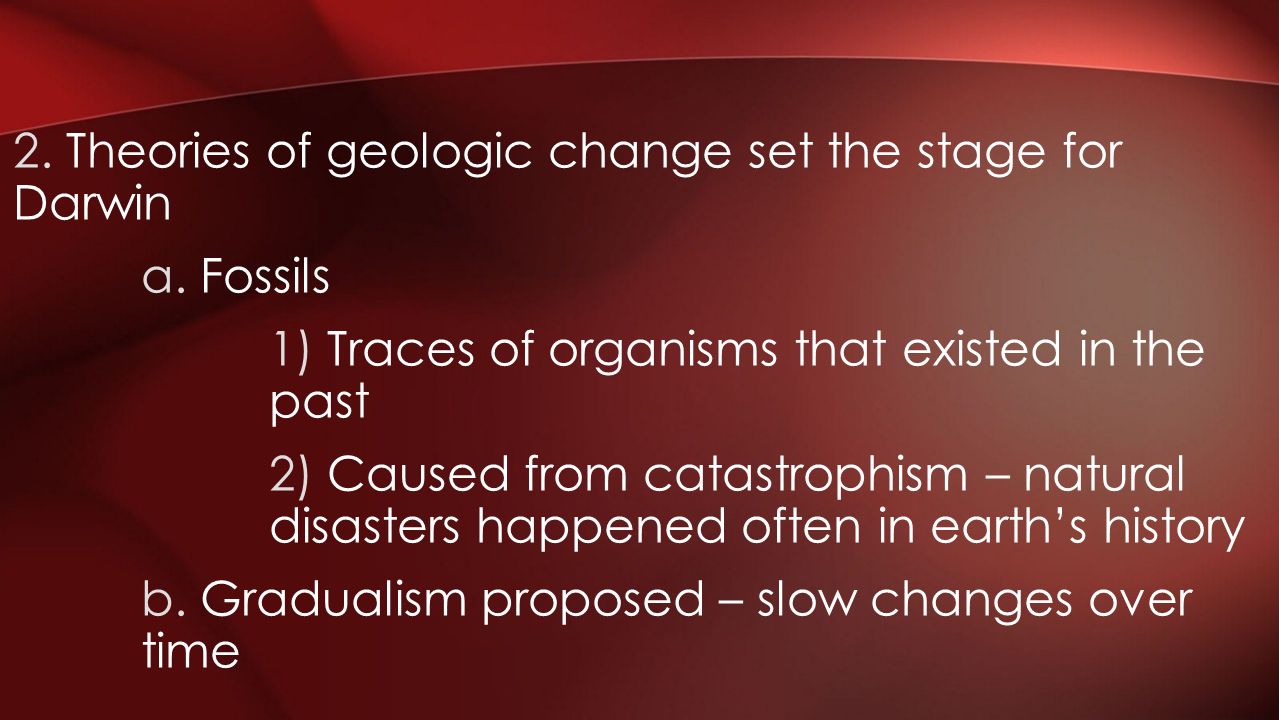 2. Theories of geologic change set the stage for Darwin

a. Fossils

1) Traces of organisms that existed in the past

2) Caused from catastrophism – natural disasters happened often in earth’s history

b. Gradualism proposed – slow changes over time